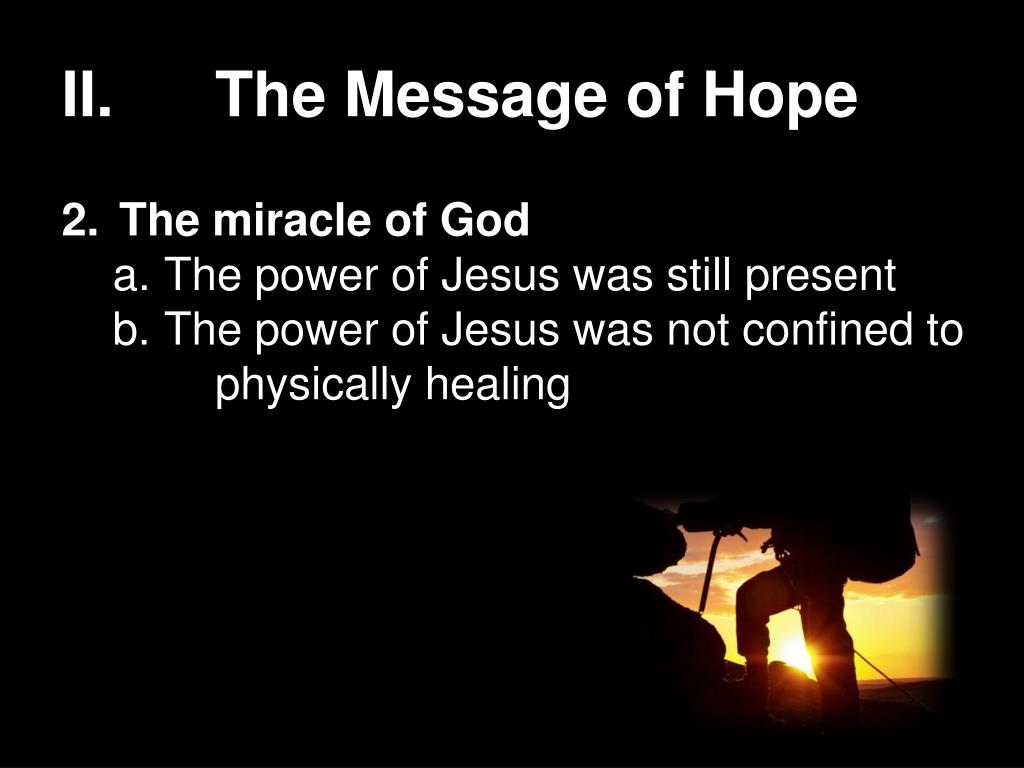 II. The Message of Hope

2. The miracle of God
a. The power of Jesus was still present
b. The power of Jesus was not confined to physically healing